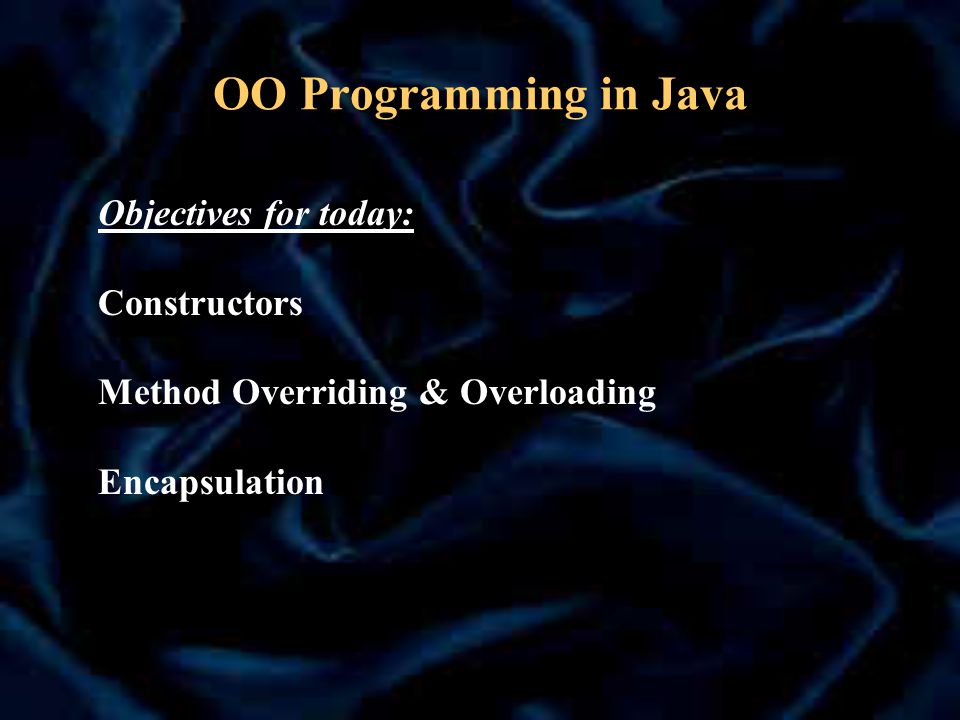 OO Programming in Java

Objectives for today:

Constructors

Method Overriding & Overloading

Encapsulation